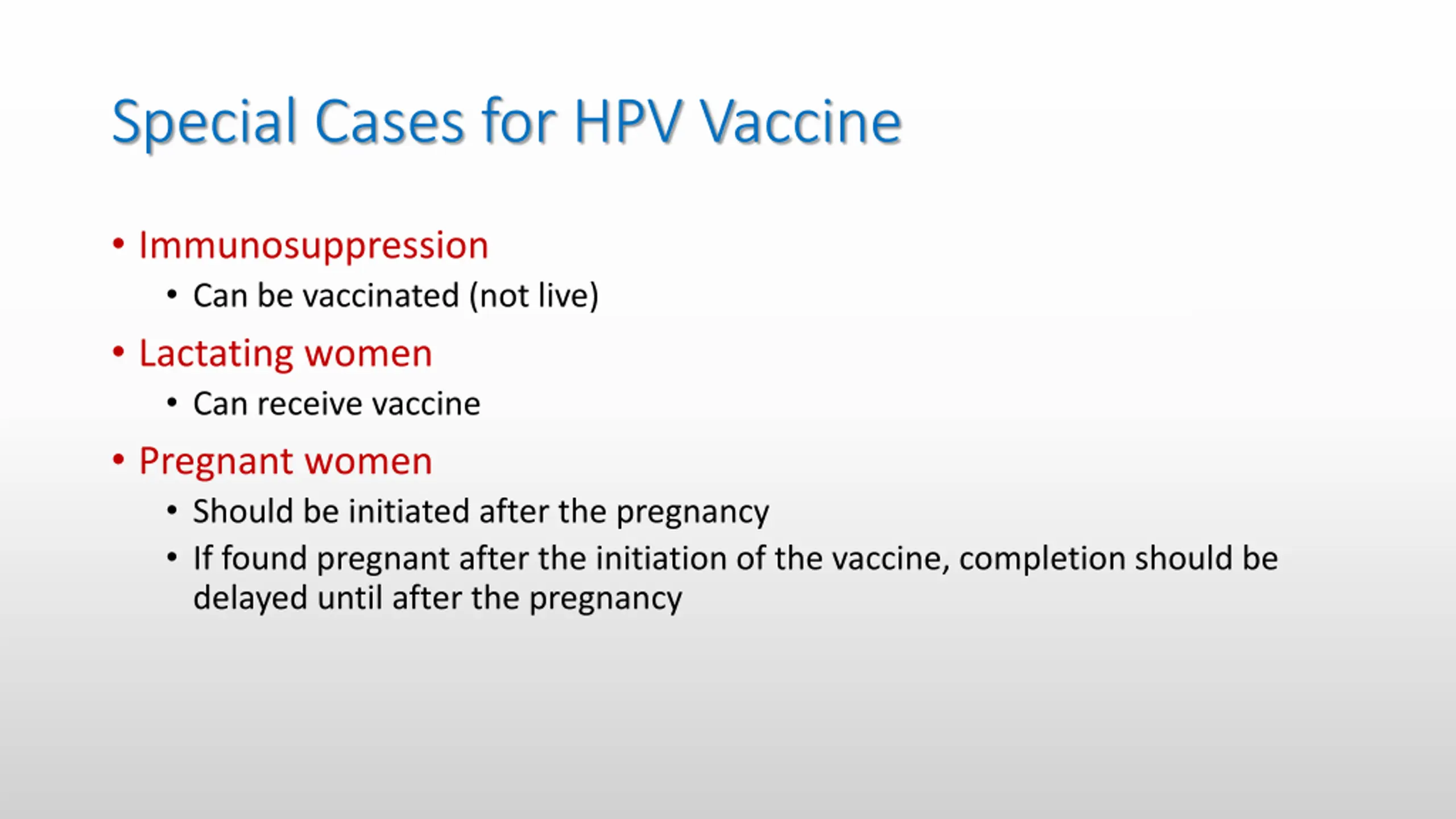 Special Cases for HPV Vaccine

• Immunosuppression
 • Can be vaccinated (not live)
• Lactating women
 • Can receive vaccine
• Pregnant women
 • Should be initiated after the pregnancy
 • If found pregnant after the initiation of the vaccine, completion should be delayed until after the pregnancy